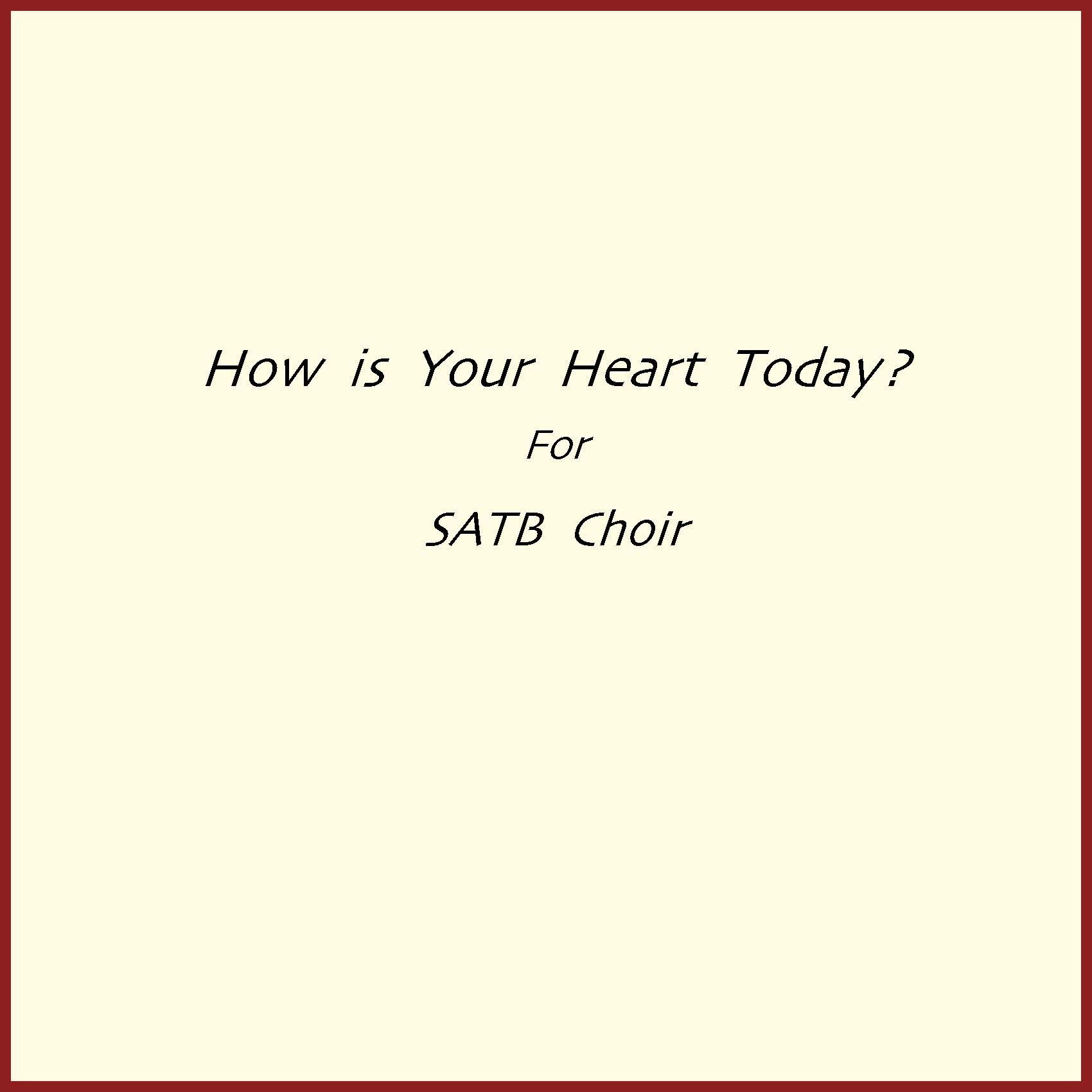 How is Your Heart Today?

For

SATB Choir